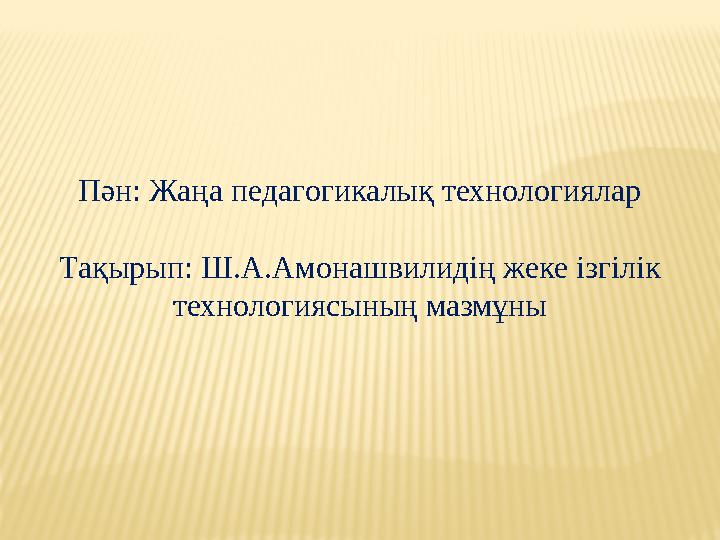 Пән: Жаңа педагогикалық технологиялар

Тақырып: Ш.А.Амонашвилидің жеке ізгілік технологиясының мазмұны